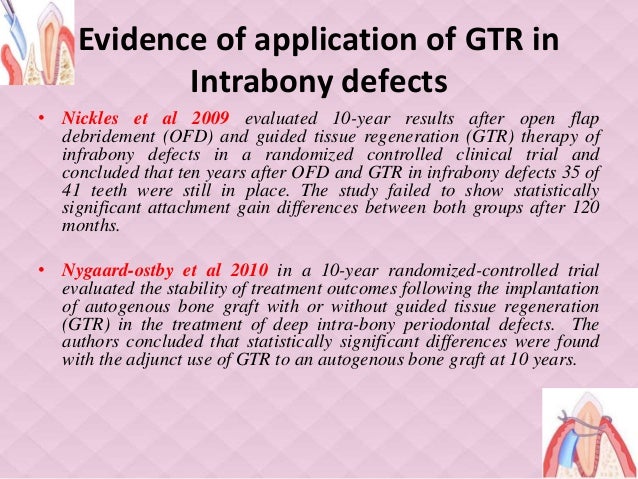 Evidence of application of GTR in Intrabony defects

• Nickles et al 2009 evaluated 10-year results after open flap debridement (OFD) and guided tissue regeneration (GTR) therapy of infrabony defects in a randomized controlled clinical trial and concluded that ten years after OFD and GTR in infrabony defects 35 of 41 teeth were still in place. The study failed to show statistically significant attachment gain differences between both groups after 120 months.

• Nygaard-ostby et al 2010 in a 10-year randomized-controlled trial evaluated the stability of treatment outcomes following the implantation of autogenous bone graft with or without guided tissue regeneration (GTR) in the treatment of deep intra-bony periodontal defects. The authors concluded that statistically significant differences were found with the adjunct use of GTR to an autogenous bone graft at 10 years.